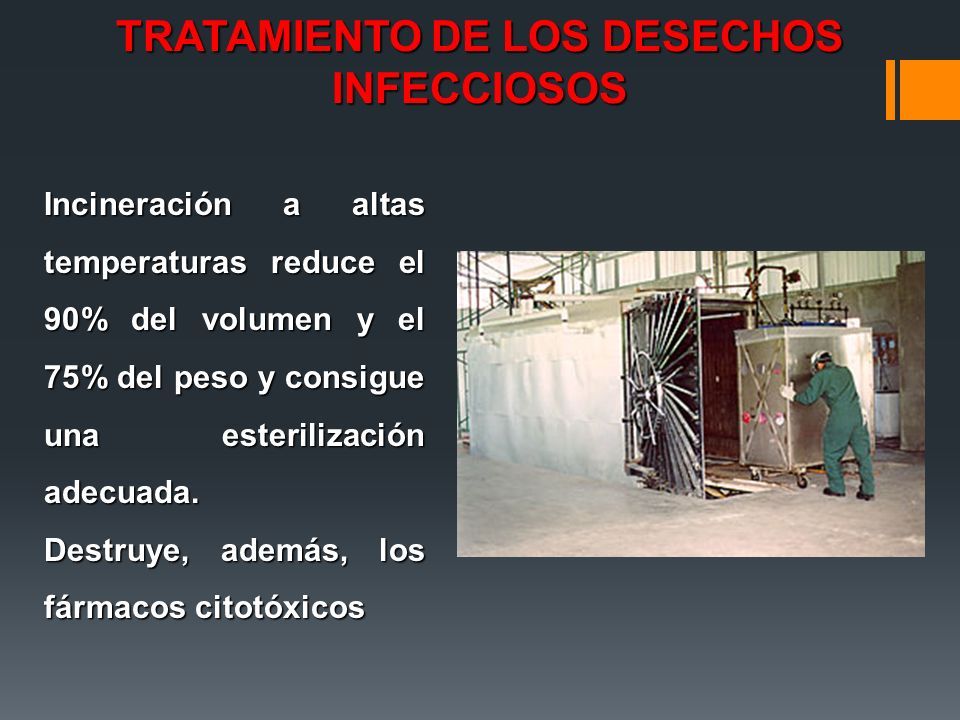 TRATAMIENTO DE LOS DESECHOS INFECCIOSOS

Incineración a altas temperaturas reduce el 90% del volumen y el 75% del peso y consigue una esterilización adecuada.
Destruye, además, los fármacos citotóxicos